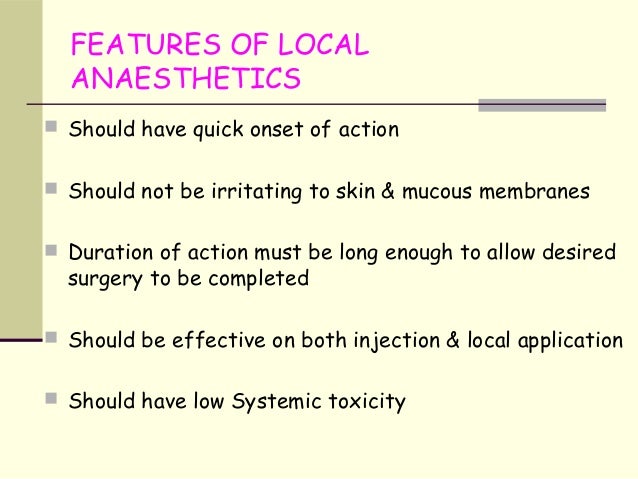 FEATURES OF LOCAL ANAESTHETICS

Should have quick onset of action

Should not be irritating to skin & mucous membranes

Duration of action must be long enough to allow desired surgery to be completed

Should be effective on both injection & local application

Should have low Systemic toxicity